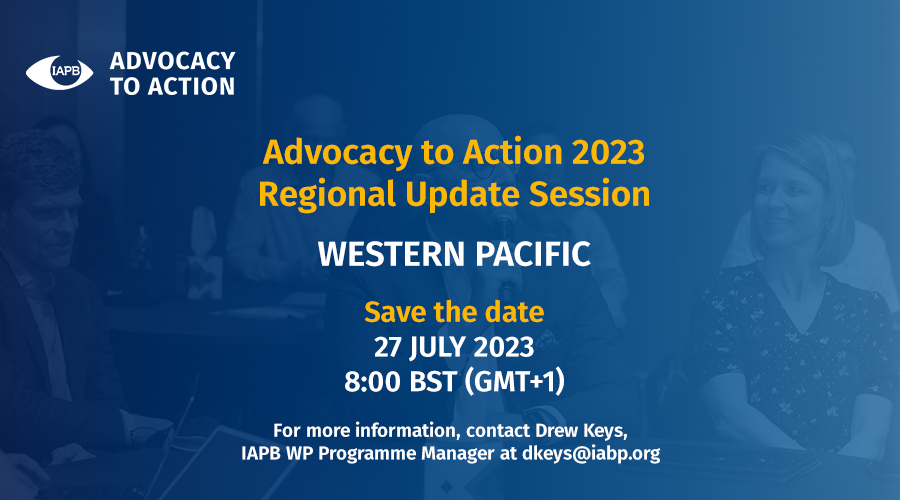 IAPB ADVOCACY TO ACTION

Advocacy to Action 2023
Regional Update Session

WESTERN PACIFIC

Save the date
27 JULY 2023
8:00 BST (GMT+1)

For more information, contact Drew Keys,
IAPB WP Programme Manager at dkeys@iabp.org